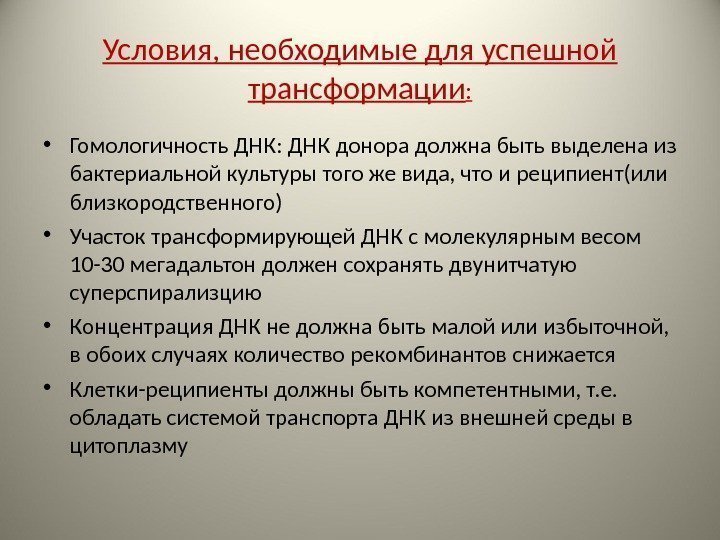 Условия, необходимые для успешной трансформации:

• Гомологичность ДНК: ДНК донора должна быть выделена из бактериальной культуры того же вида, что и реципиент(или близкородственного)

• Участок трансформирующей ДНК с молекулярным весом 10-30 мегадальтон должен сохранять двунитчатую суперспирализцию

• Концентрация ДНК не должна быть малой или избыточной, в обоих случаях количество рекомбинантов снижается

• Клетки-реципиенты должны быть компетентными, т.е. обладать системой транспорта ДНК из внешней среды в цитоплазму